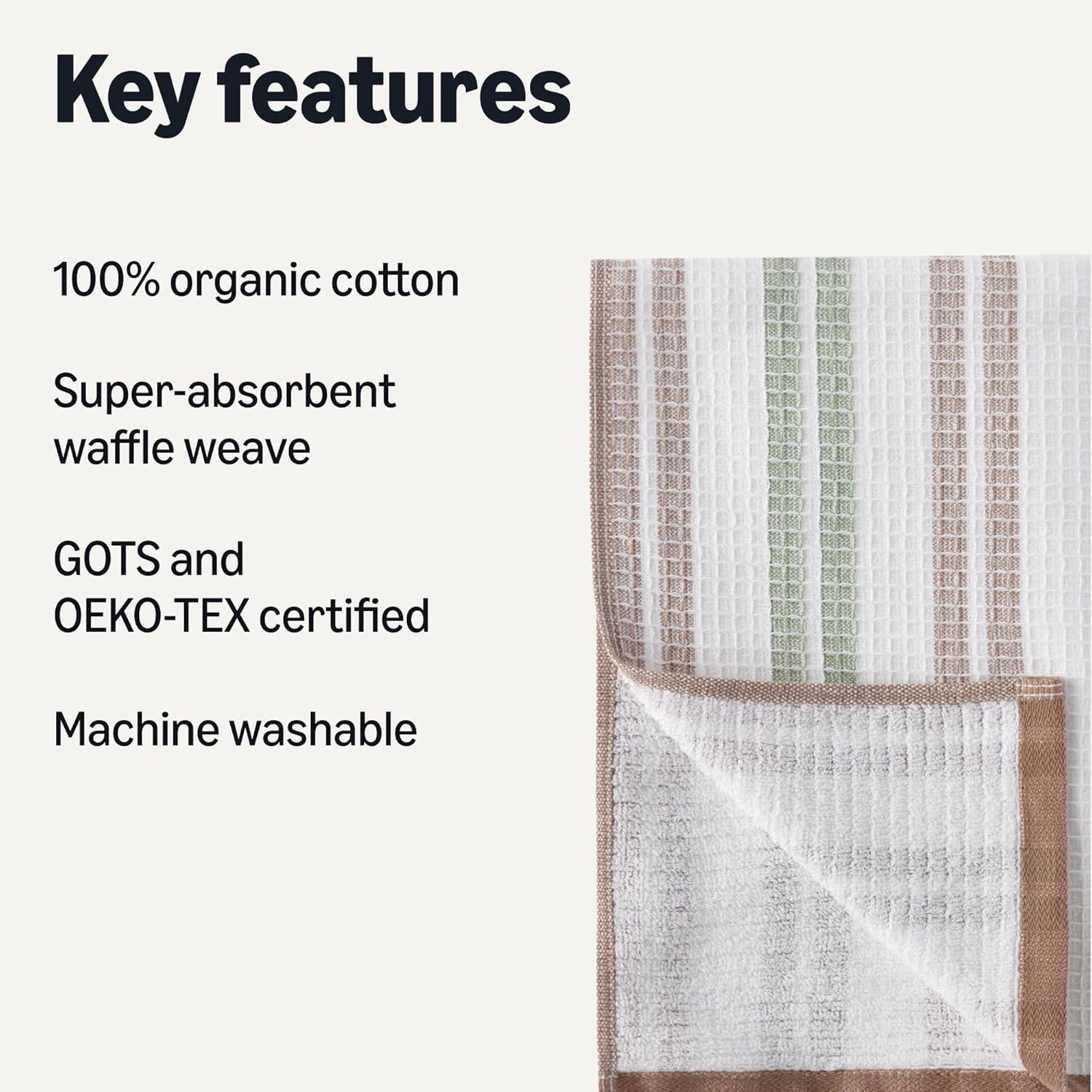 Key features

100% organic cotton

Super-absorbent waffle weave

GOTS and OEKO-TEX certified

Machine washable